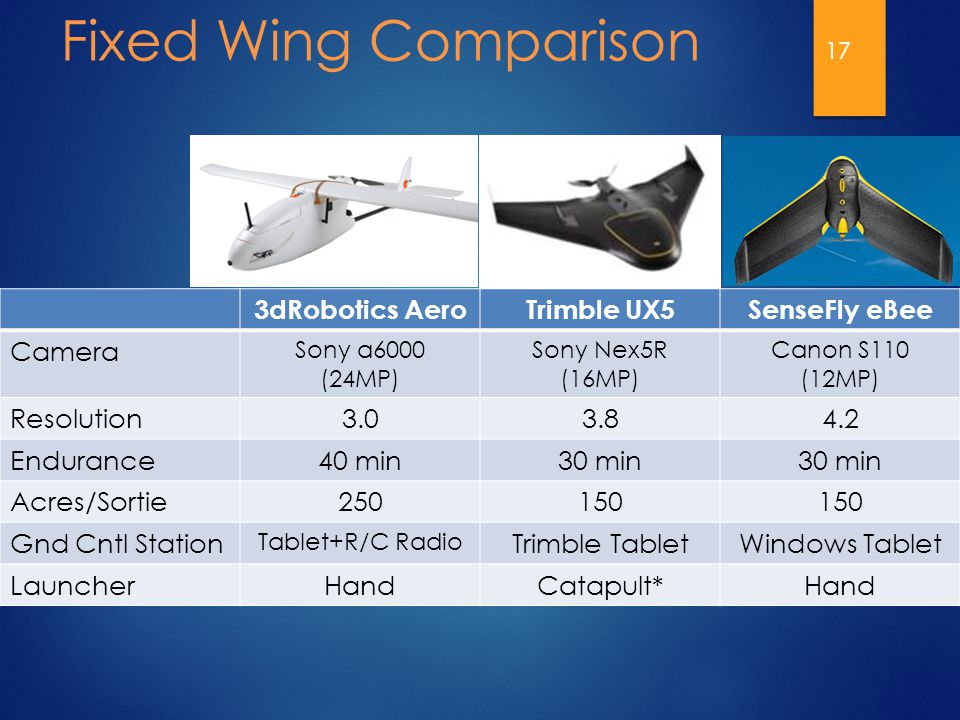 Fixed Wing Comparison

17

| | 3dRobotics Aero | Trimble UX5 | SenseFly eBee |
|---|---|---|---|
| Camera | Sony a6000 (24MP) | Sony Nex5R (16MP) | Canon S110 (12MP) |
| Resolution | 3.0 | 3.8 | 4.2 |
| Endurance | 40 min | 30 min | 30 min |
| Acres/Sortie | 250 | 150 | 150 |
| Gnd Cntl Station | Tablet+R/C Radio | Trimble Tablet | Windows Tablet |
| Launcher | Hand | Catapult* | Hand |